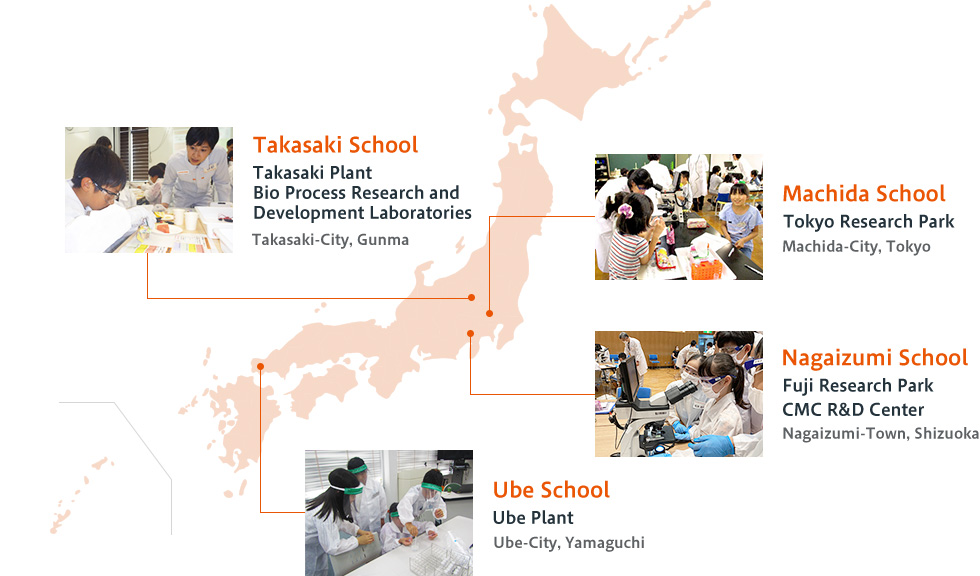 Takasaki School
Takasaki Plant
Bio Process Research and Development Laboratories
Takasaki-City, Gunma

Machida School
Tokyo Research Park
Machida-City, Tokyo

Nagaizumi School
Fuji Research Park
CMC R&D Center
Nagaizumi-Town, Shizuoka

Ube School
Ube Plant
Ube-City, Yamaguchi